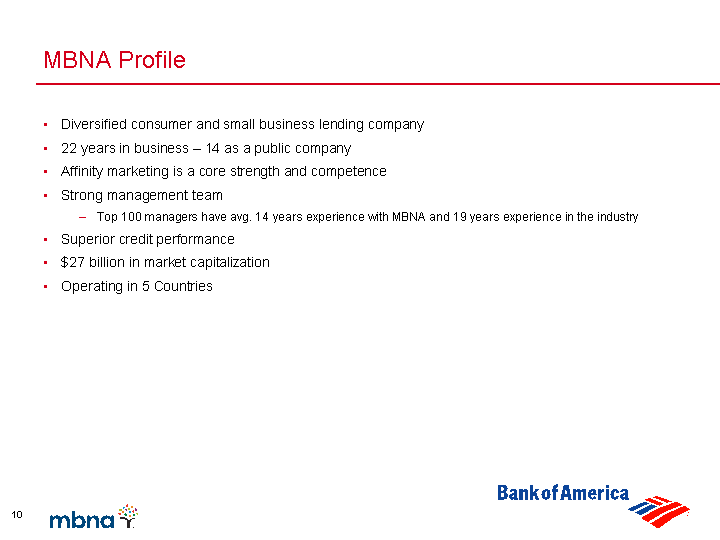 MBNA Profile

▪ Diversified consumer and small business lending company
▪ 22 years in business – 14 as a public company
▪ Affinity marketing is a core strength and competence
▪ Strong management team
– Top 100 managers have avg. 14 years experience with MBNA and 19 years experience in the industry
▪ Superior credit performance
▪ $27 billion in market capitalization
▪ Operating in 5 Countries

10

mbna

Bank of America